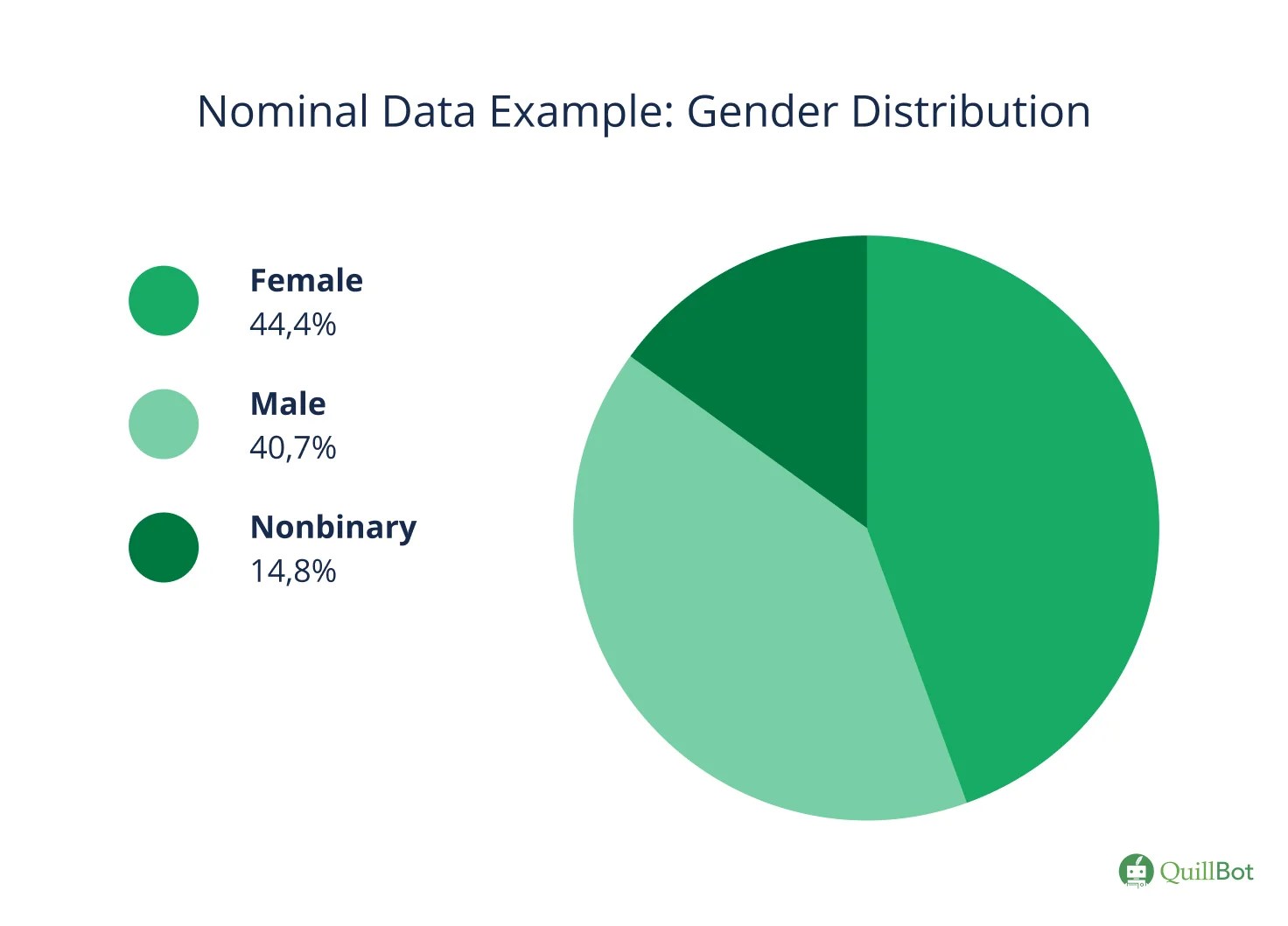 Nominal Data Example: Gender Distribution

Female
44,4%

Male
40,7%

Nonbinary
14,8%

QuillBot